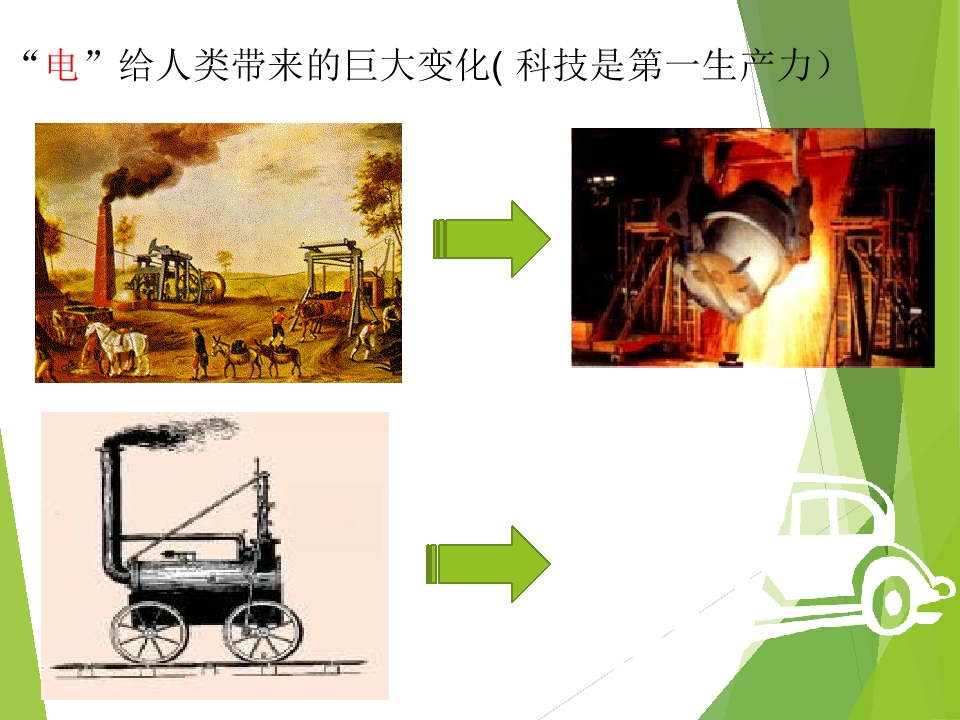 “电”给人类带来的巨大变化( 科技是第一生产力)